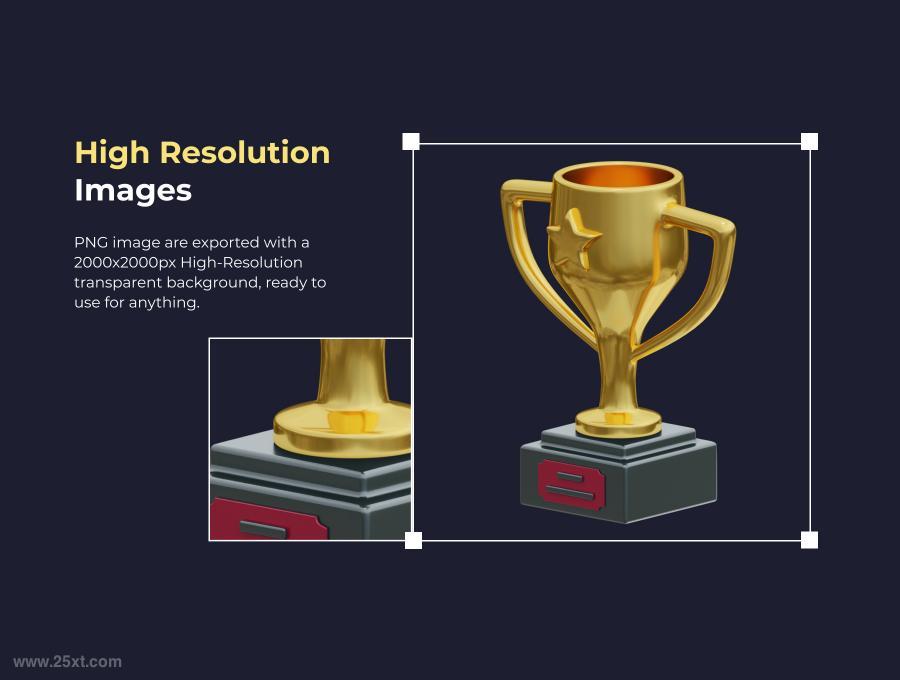 High Resolution Images

PNG image are exported with a 2000x2000px High-Resolution transparent background, ready to use for anything.

www.25xt.com